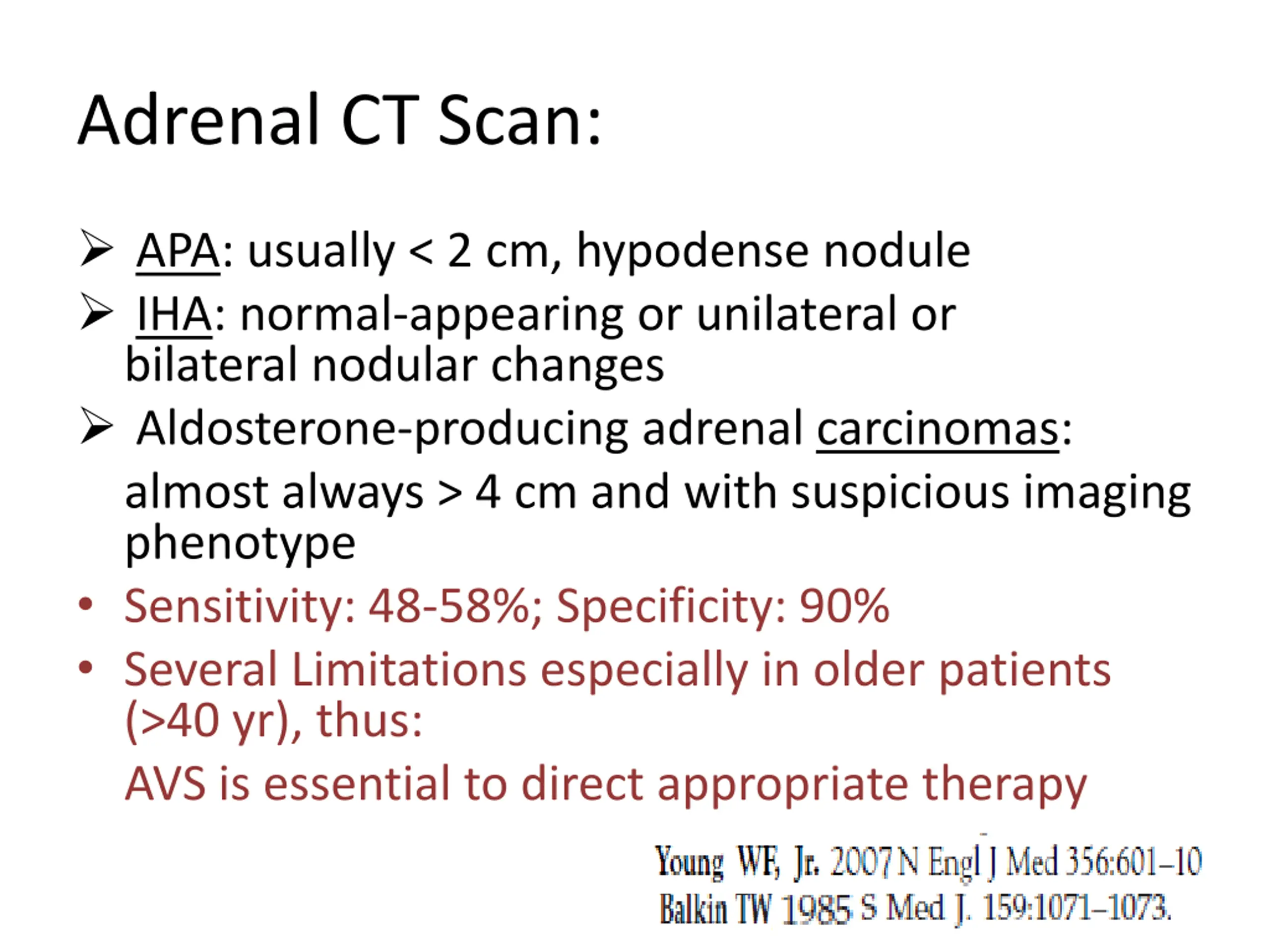 Adrenal CT Scan:

➢ APA: usually < 2 cm, hypodense nodule

➢ IHA: normal-appearing or unilateral or bilateral nodular changes

➢ Aldosterone-producing adrenal carcinomas:

almost always > 4 cm and with suspicious imaging phenotype

• Sensitivity: 48-58%; Specificity: 90%

• Several Limitations especially in older patients (>40 yr), thus:

AVS is essential to direct appropriate therapy

Young WF, Jr. 2007 N Engl J Med 356:601–10
Balkin TW 1985 S Med J. 159:1071–1073.